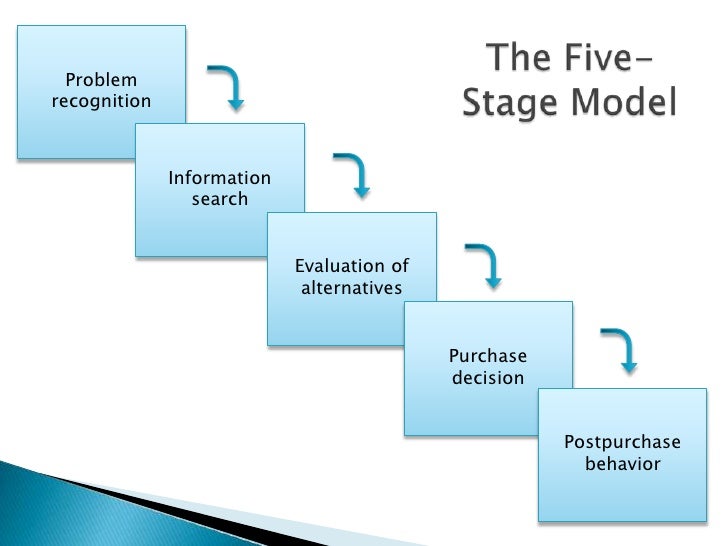 The Five-Stage Model

Problem recognition

Information search

Evaluation of alternatives

Purchase decision

Postpurchase behavior